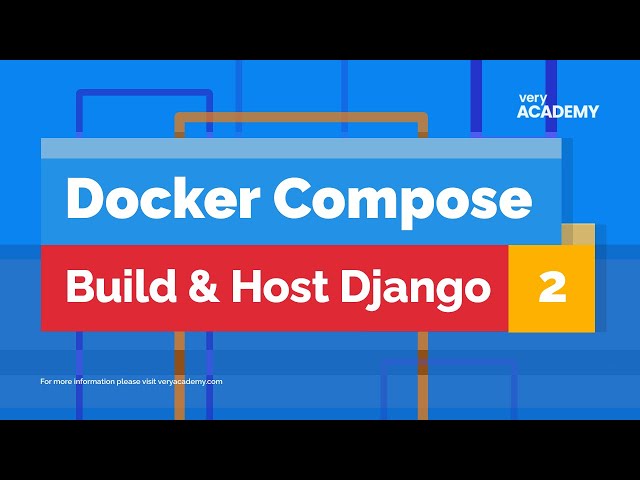 very
ACADEMY

Docker Compose

Build & Host Django

2

For more information please visit veryacademy.com